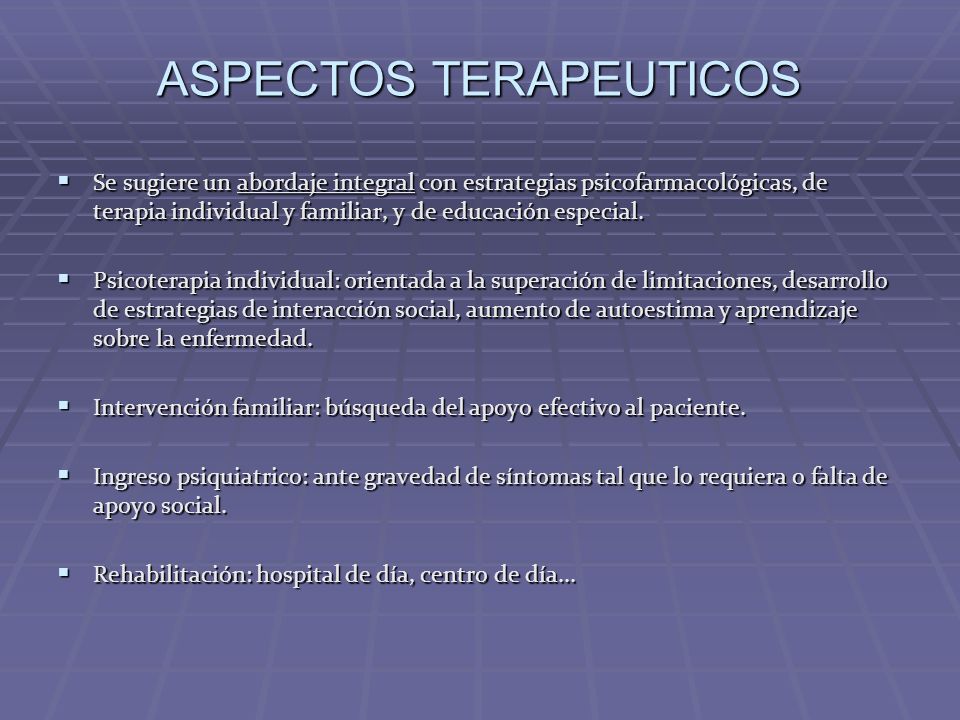 ASPECTOS TERAPEUTICOS

▪ Se sugiere un abordaje integral con estrategias psicofarmacológicas, de terapia individual y familiar, y de educación especial.

▪ Psicoterapia individual: orientada a la superación de limitaciones, desarrollo de estrategias de interacción social, aumento de autoestima y aprendizaje sobre la enfermedad.

▪ Intervención familiar: búsqueda del apoyo efectivo al paciente.

▪ Ingreso psiquiatrico: ante gravedad de síntomas tal que lo requiera o falta de apoyo social.

▪ Rehabilitación: hospital de día, centro de día…